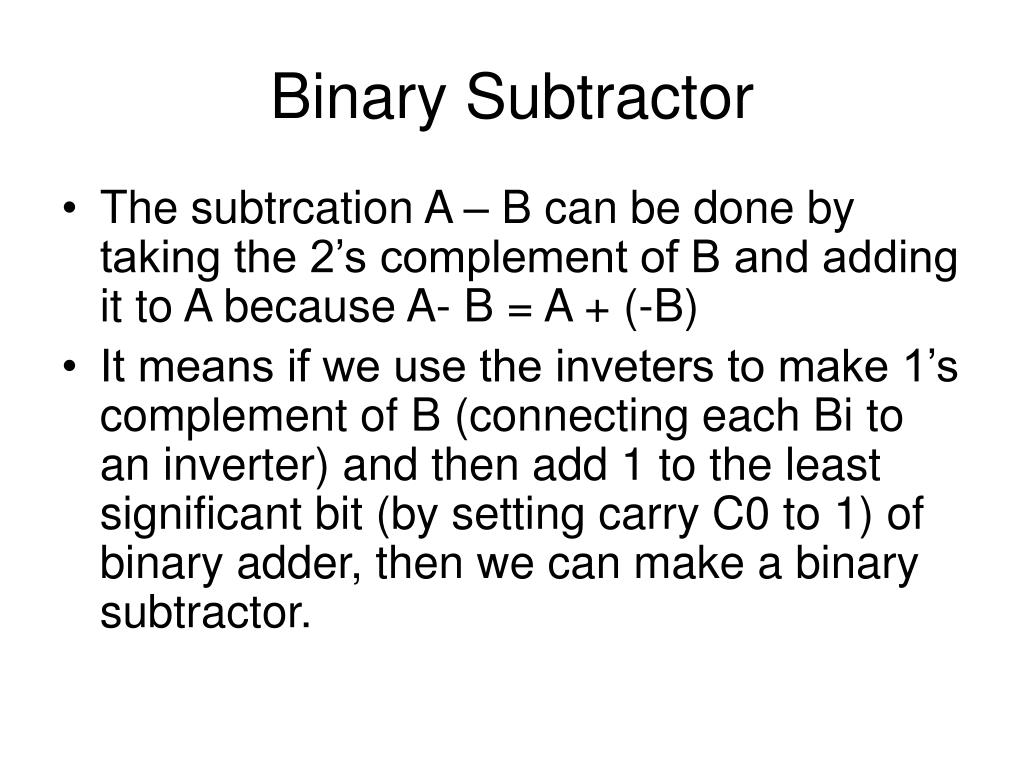 Binary Subtractor

• The subtrcation A – B can be done by taking the 2’s complement of B and adding it to A because A- B = A + (-B)

• It means if we use the inveters to make 1’s complement of B (connecting each Bi to an inverter) and then add 1 to the least significant bit (by setting carry C0 to 1) of binary adder, then we can make a binary subtractor.